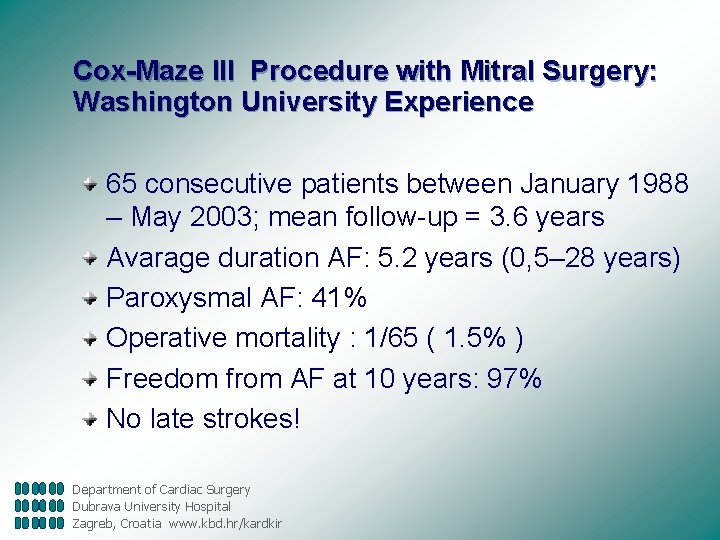 Cox-Maze III  Procedure with Mitral Surgery: Washington University Experience

65 consecutive patients between January 1988 – May 2003; mean follow-up = 3.6 years

Avarage duration AF: 5.2 years (0,5–28 years)

Paroxysmal AF: 41%

Operative mortality : 1/65 ( 1.5% )

Freedom from AF at 10 years: 97%

No late strokes!

Department of Cardiac Surgery
Dubrava University Hospital
Zagreb, Croatia  www.kbd.hr/kardkir